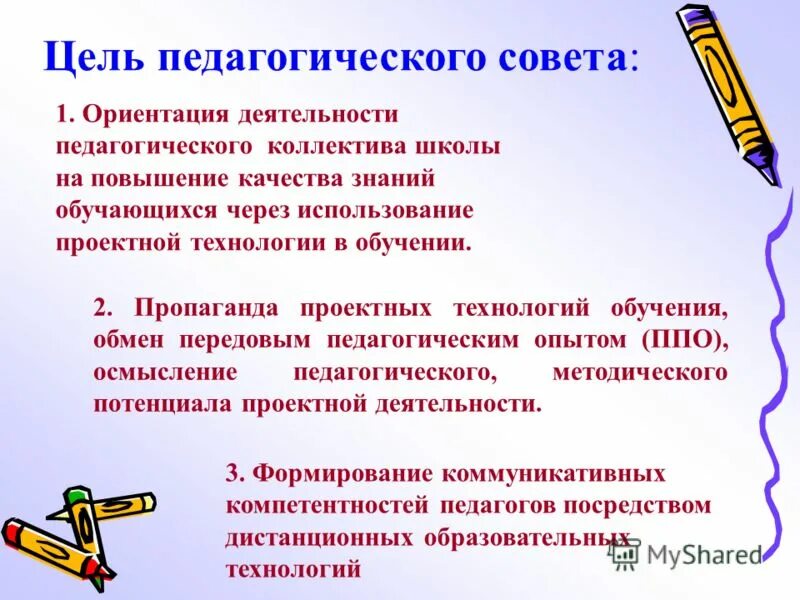 Цель педагогического совета:

1. Ориентация деятельности педагогического коллектива школы на повышение качества знаний обучающихся через использование проектной технологии в обучении.

2. Пропаганда проектных технологий обучения, обмен передовым педагогическим опытом (ППО), осмысление педагогического, методического потенциала проектной деятельности.

3. Формирование коммуникативных компетентностей педагогов посредством дистанционных образовательных технологий

MyShared